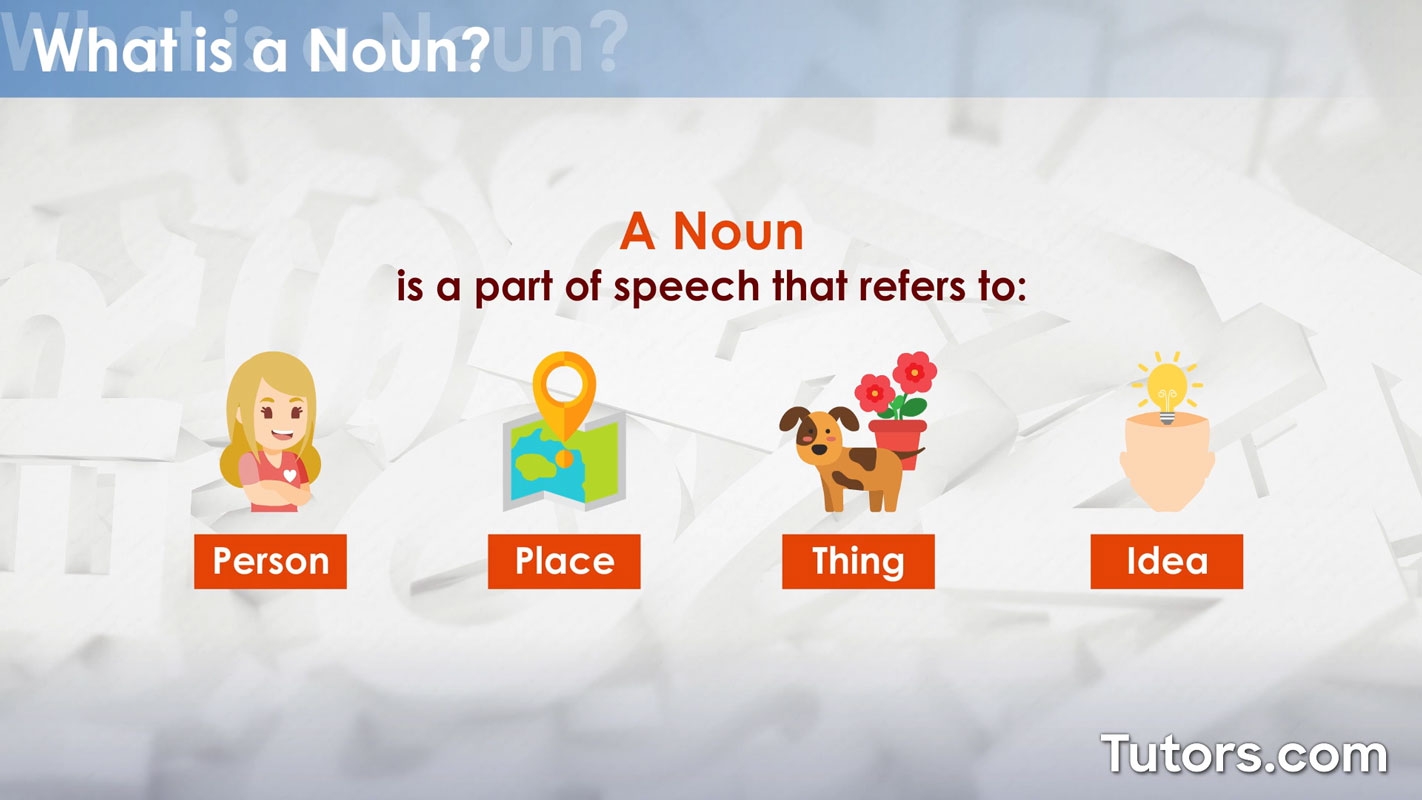 What is a Noun?

A Noun
is a part of speech that refers to:

Person

Place

Thing

Idea

Tutors.com